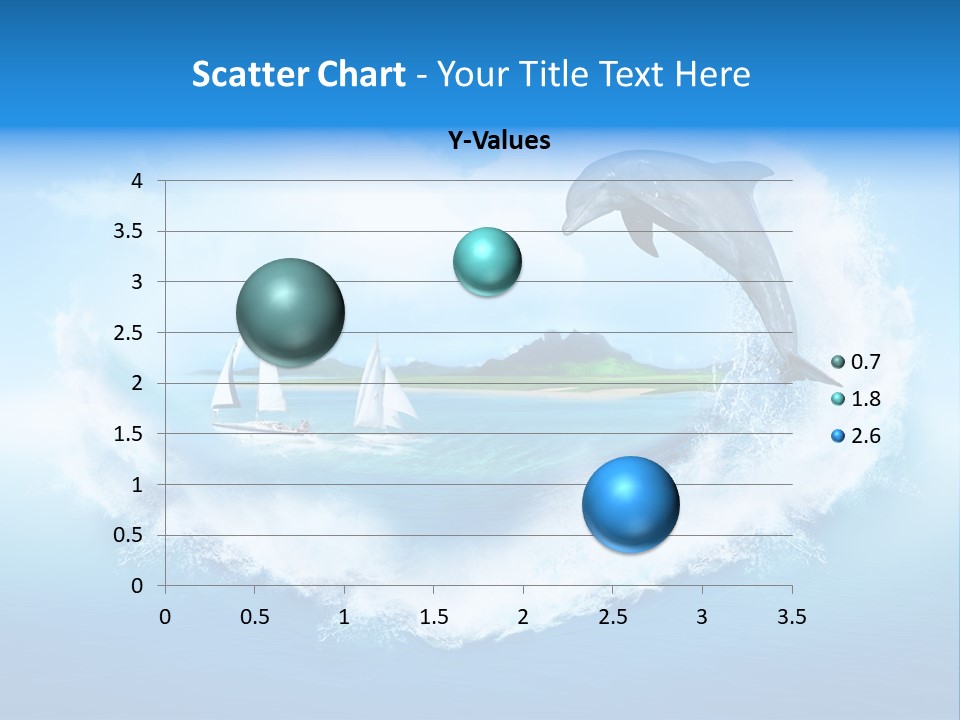 Scatter Chart - Your Title Text Here

Y-Values

4
3.5
3
2.5
2
1.5
1
0.5
0

0 0.5 1 1.5 2 2.5 3 3.5

0.7
1.8
2.6